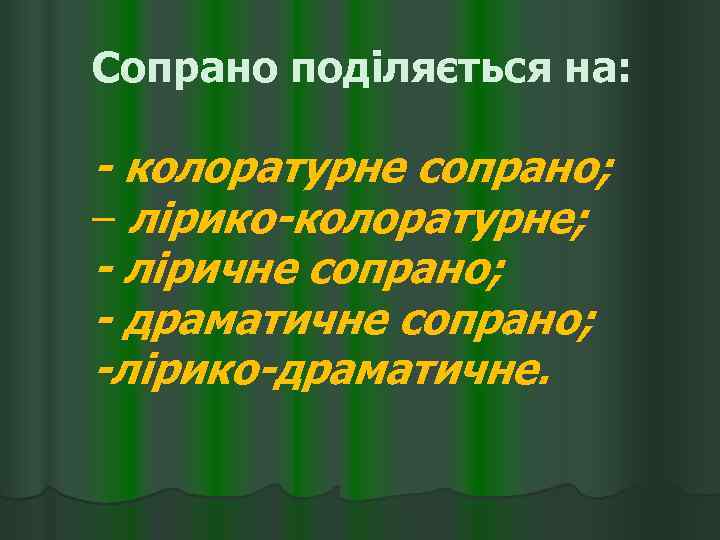 Сопрано поділяється на:

- колоратурне сопрано;
– лірико-колоратурне;
- ліричне сопрано;
- драматичне сопрано;
-лірико-драматичне.